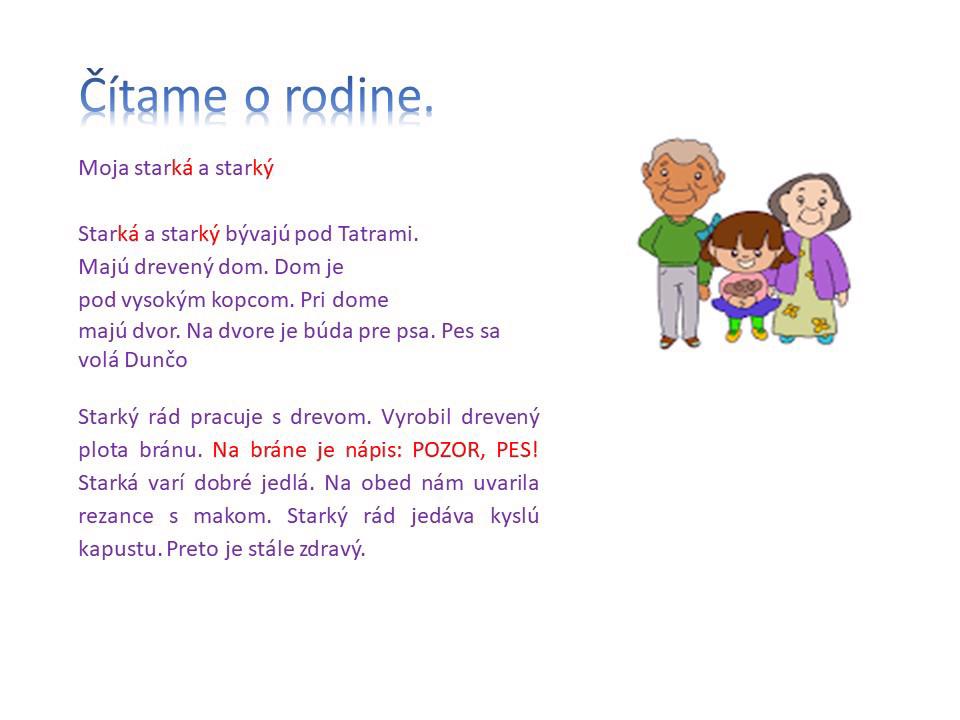 Čítame o rodine.

Moja starká a starký

Starká a starký bývajú pod Tatrami. Majú drevený dom. Dom je pod vysokým kopcom. Pri dome majú dvor. Na dvore je búda pre psa. Pes sa volá Dunčo

Starký rád pracuje s drevom. Vyrobil drevený plota bránu. Na bráne je nápis: POZOR, PES! Starká varí dobré jedlá. Na obed nám uvarila rezance s makom. Starký rád jedáva kyslú kapustu. Preto je stále zdravý.